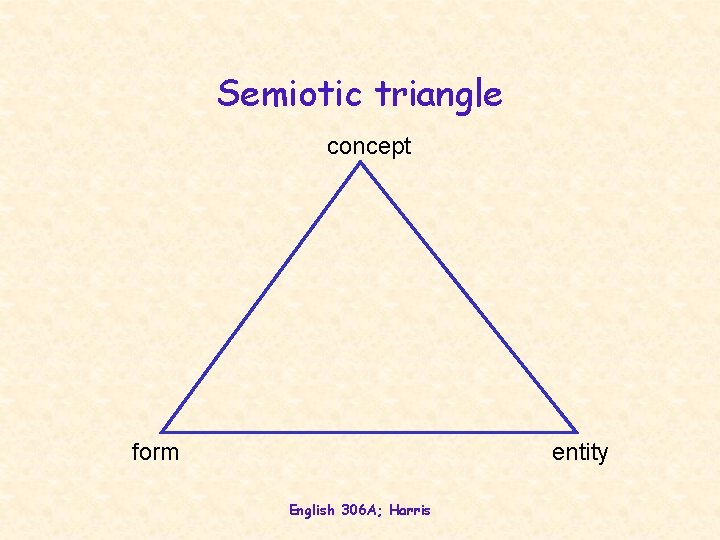 Semiotic triangle

concept

form

entity

English 306A; Harris